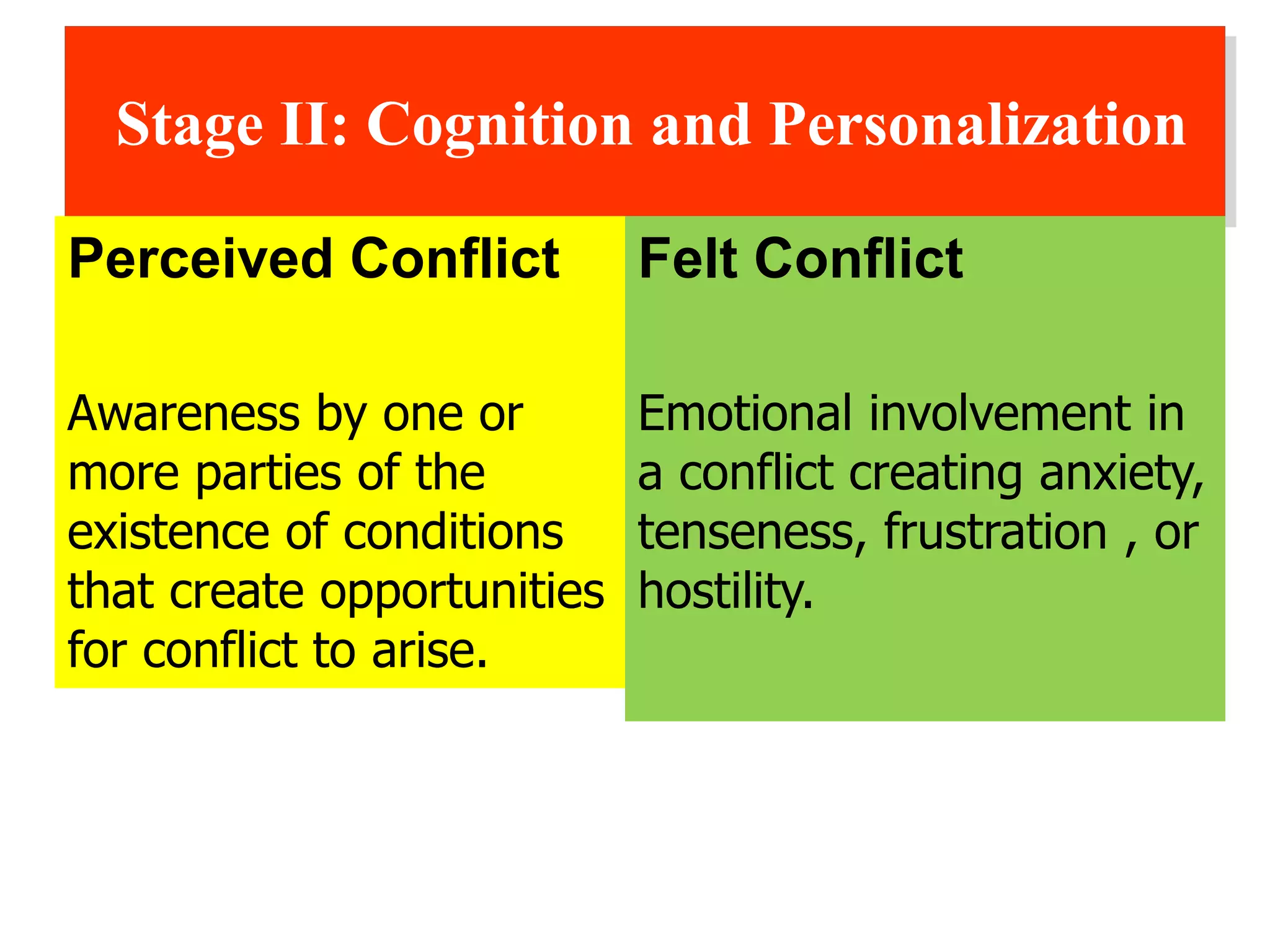 Stage II: Cognition and Personalization

Perceived Conflict

Awareness by one or more parties of the existence of conditions that create opportunities for conflict to arise.

Felt Conflict

Emotional involvement in a conflict creating anxiety, tenseness, frustration , or hostility.